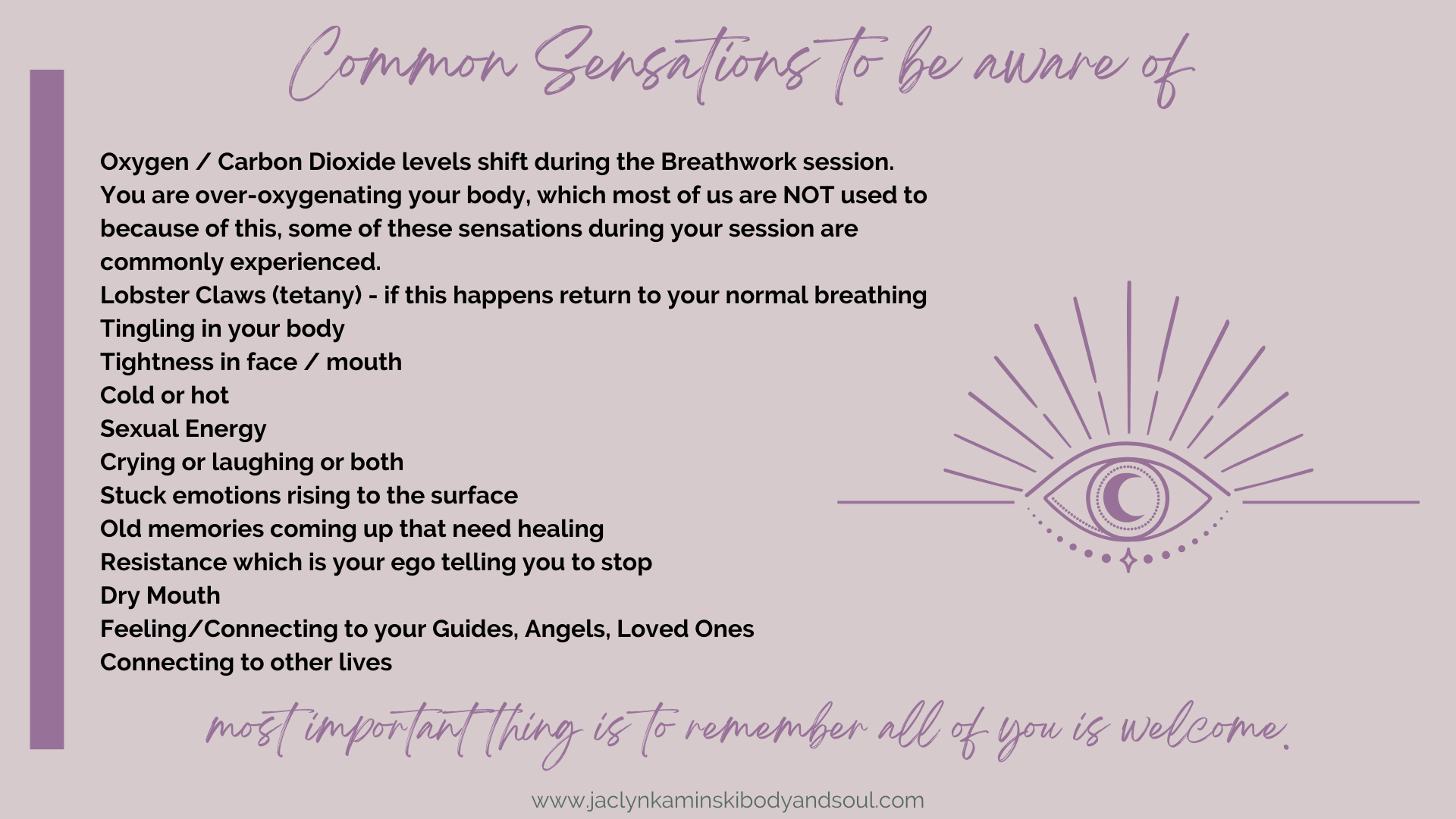 Common Sensations to be aware of

Oxygen / Carbon Dioxide levels shift during the Breathwork session. You are over-oxygenating your body, which most of us are NOT used to because of this, some of these sensations during your session are commonly experienced.
Lobster Claws (tetany) - if this happens return to your normal breathing
Tingling in your body
Tightness in face / mouth
Cold or hot
Sexual Energy
Crying or laughing or both
Stuck emotions rising to the surface
Old memories coming up that need healing
Resistance which is your ego telling you to stop
Dry Mouth
Feeling/Connecting to your Guides, Angels, Loved Ones
Connecting to other lives

most important thing is to remember all of you is welcome.

www.jaclynkaminskibodyandsoul.com